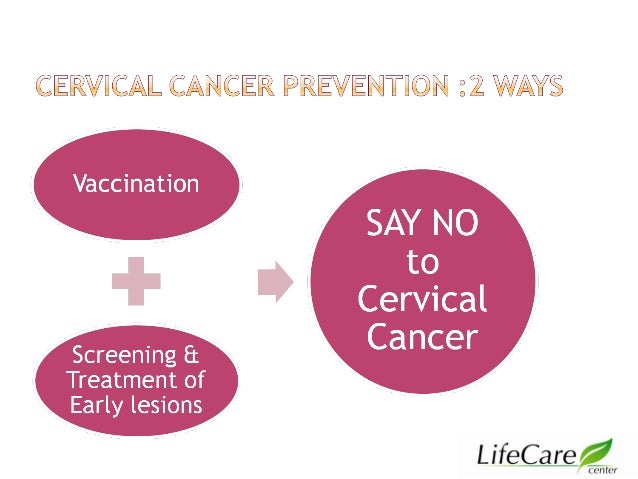 CERVICAL CANCER PREVENTION :2 WAYS

Vaccination

Screening & Treatment of Early lesions

SAY NO to Cervical Cancer

LifeCare center